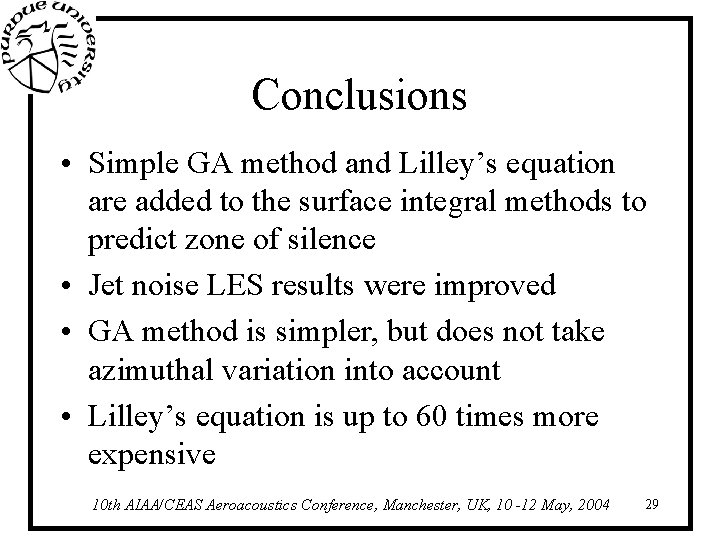 PURDUE UNIVERSITY

Conclusions

• Simple GA method and Lilley's equation are added to the surface integral methods to predict zone of silence

• Jet noise LES results were improved

• GA method is simpler, but does not take azimuthal variation into account

• Lilley's equation is up to 60 times more expensive

10th AIAA/CEAS Aeroacoustics Conference, Manchester, UK, 10 -12 May, 2004 29